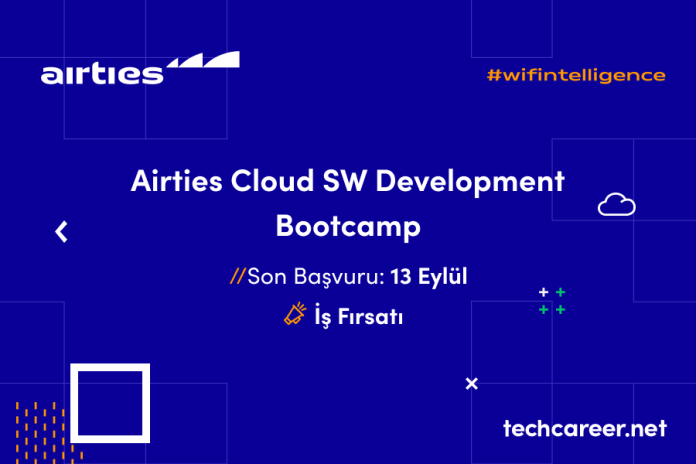 airties

#wifintelligence

Airties Cloud SW Development Bootcamp

//Son Başvuru: 13 Eylül

İş Fırsatı

techcareer.net